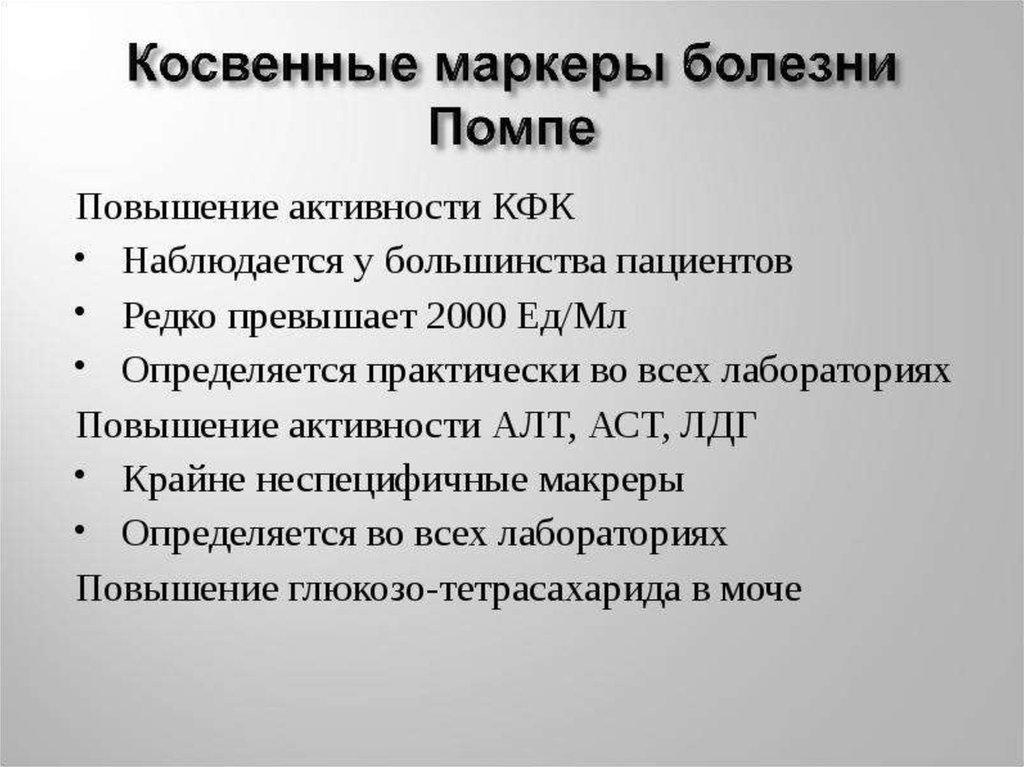 Косвенные маркеры болезни Помпе

Повышение активности КФК

• Наблюдается у большинства пациентов

• Редко превышает 2000 Ед/Мл

• Определяется практически во всех лабораториях

Повышение активности АЛТ, АСТ, ЛДГ

• Крайне неспецифичные макреры

• Определяется во всех лабораториях

Повышение глюкозо-тетрасахарида в моче